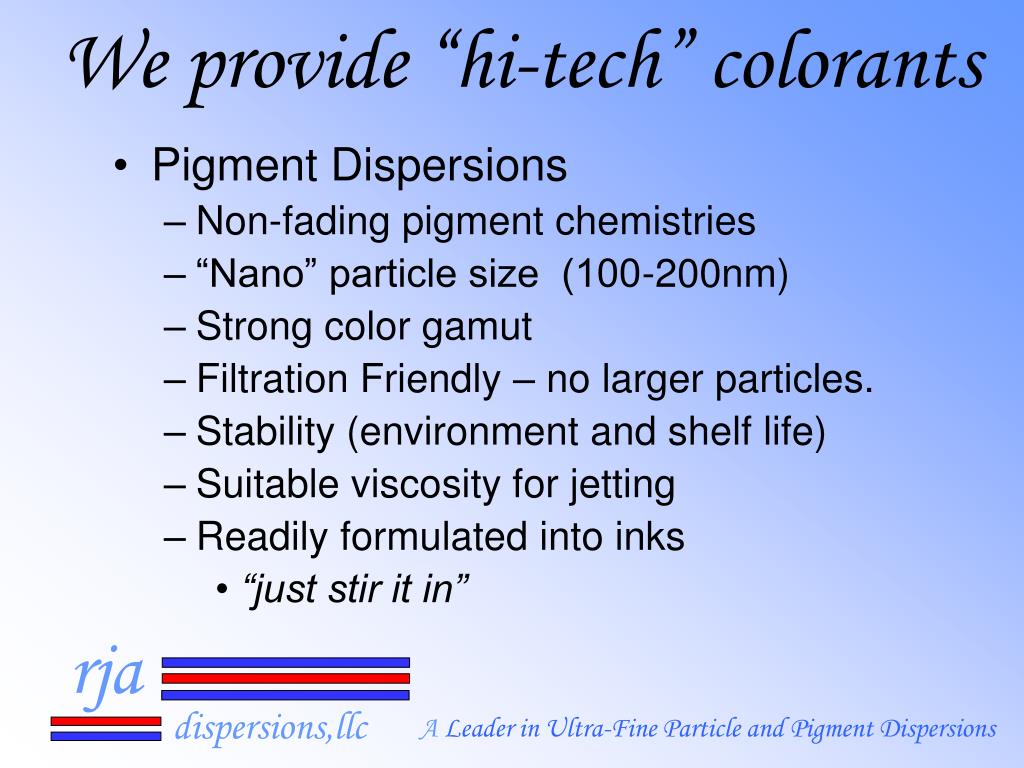 We provide “hi-tech” colorants

• Pigment Dispersions
– Non-fading pigment chemistries
– “Nano” particle size (100-200nm)
– Strong color gamut
– Filtration Friendly – no larger particles.
– Stability (environment and shelf life)
– Suitable viscosity for jetting
– Readily formulated into inks
• “just stir it in”

rja
dispersions,llc

A Leader in Ultra-Fine Particle and Pigment Dispersions